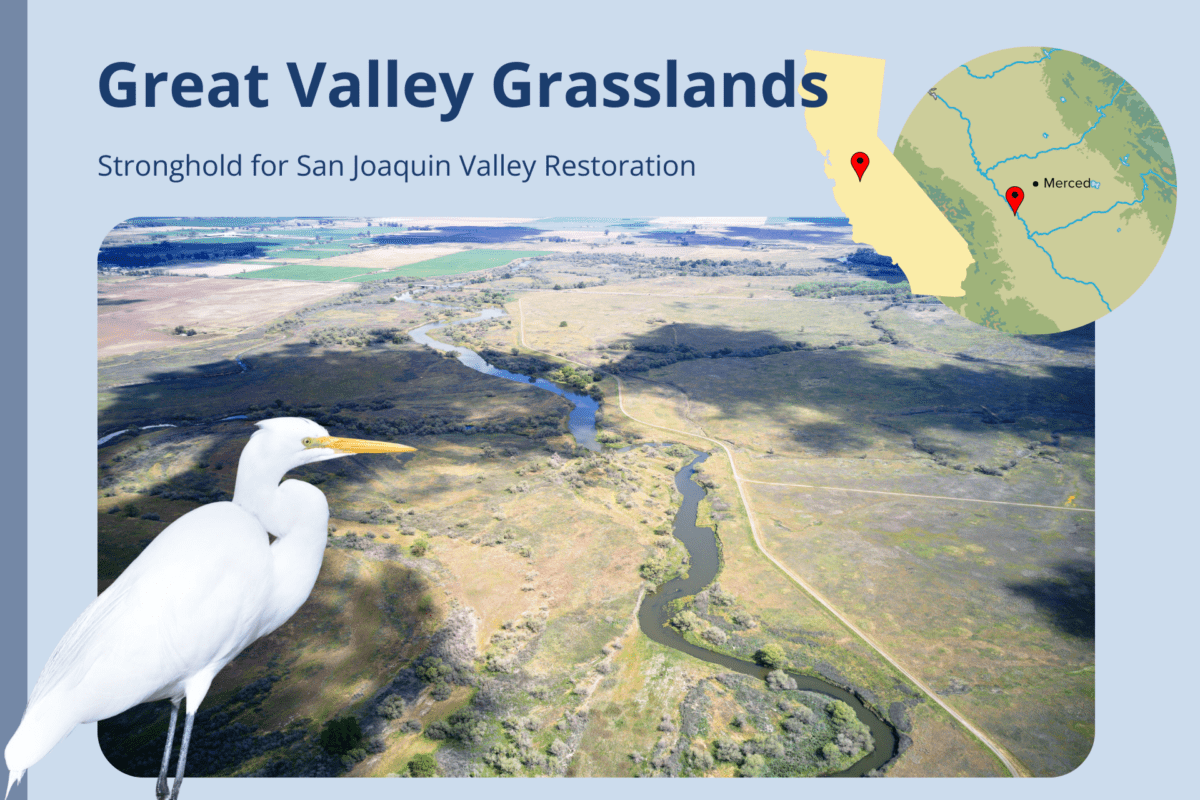 Great Valley Grasslands

Stronghold for San Joaquin Valley Restoration

Merced